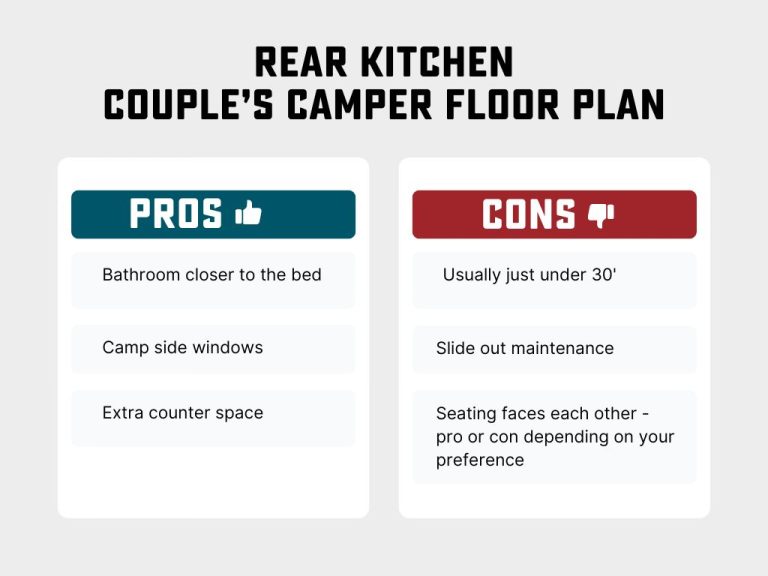 REAR KITCHEN
COUPLE'S CAMPER FLOOR PLAN

PROS

Bathroom closer to the bed

Camp side windows

Extra counter space

CONS

Usually just under 30'

Slide out maintenance

Seating faces each other - pro or con depending on your preference